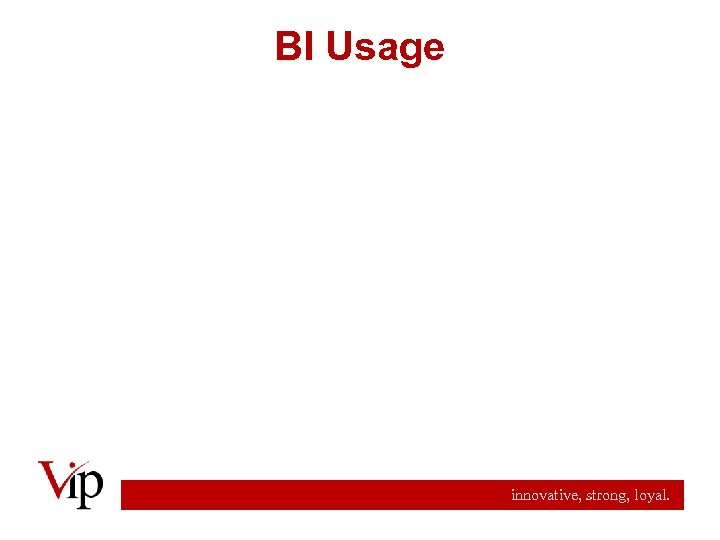 BI Usage

Vip

innovative, strong, loyal.